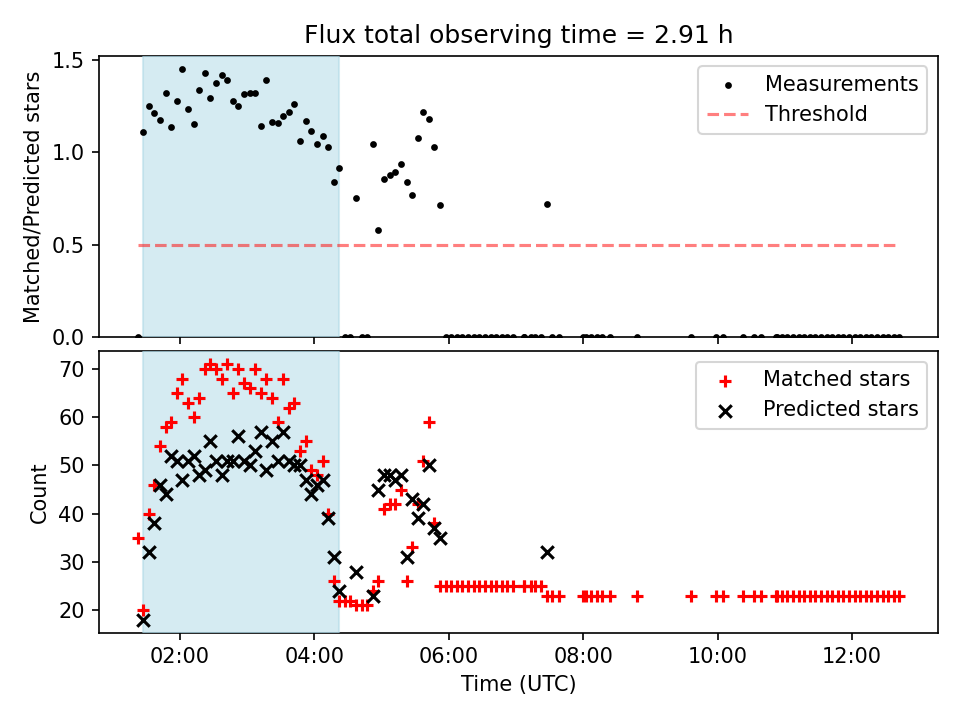 Flux total observing time = 2.91 h

Matched/Predicted stars

1.5
1.0
0.5
0.0

Measurements
Threshold

Count

70
60
50
40
30
20

Matched stars
Predicted stars

02:00
04:00
06:00
08:00
10:00
12:00

Time (UTC)